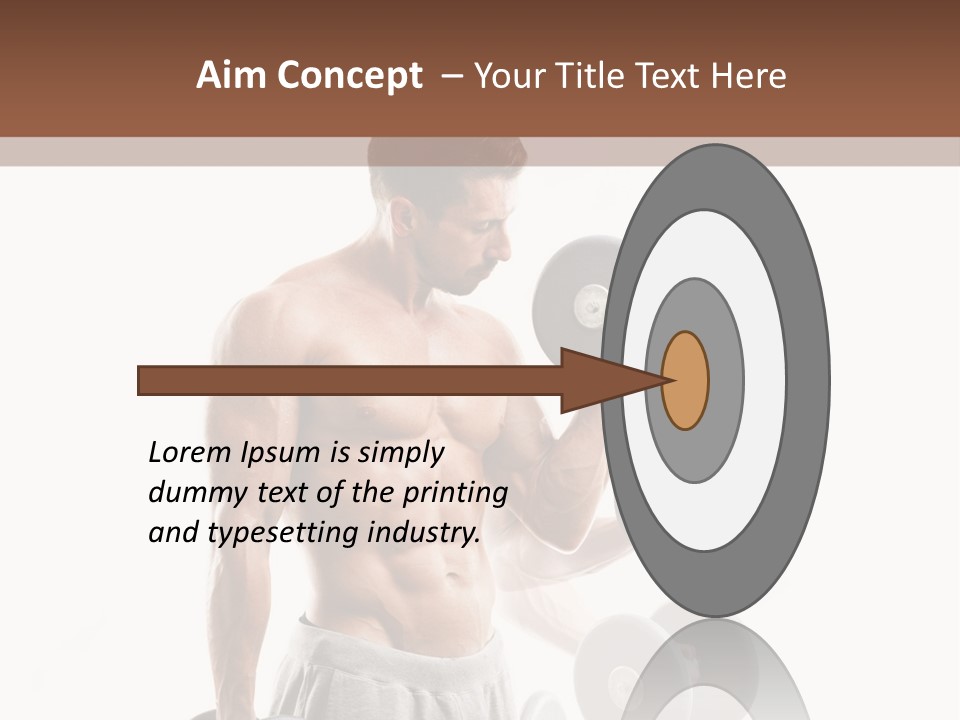 Aim Concept – Your Title Text Here

Lorem Ipsum is simply dummy text of the printing and typesetting industry.